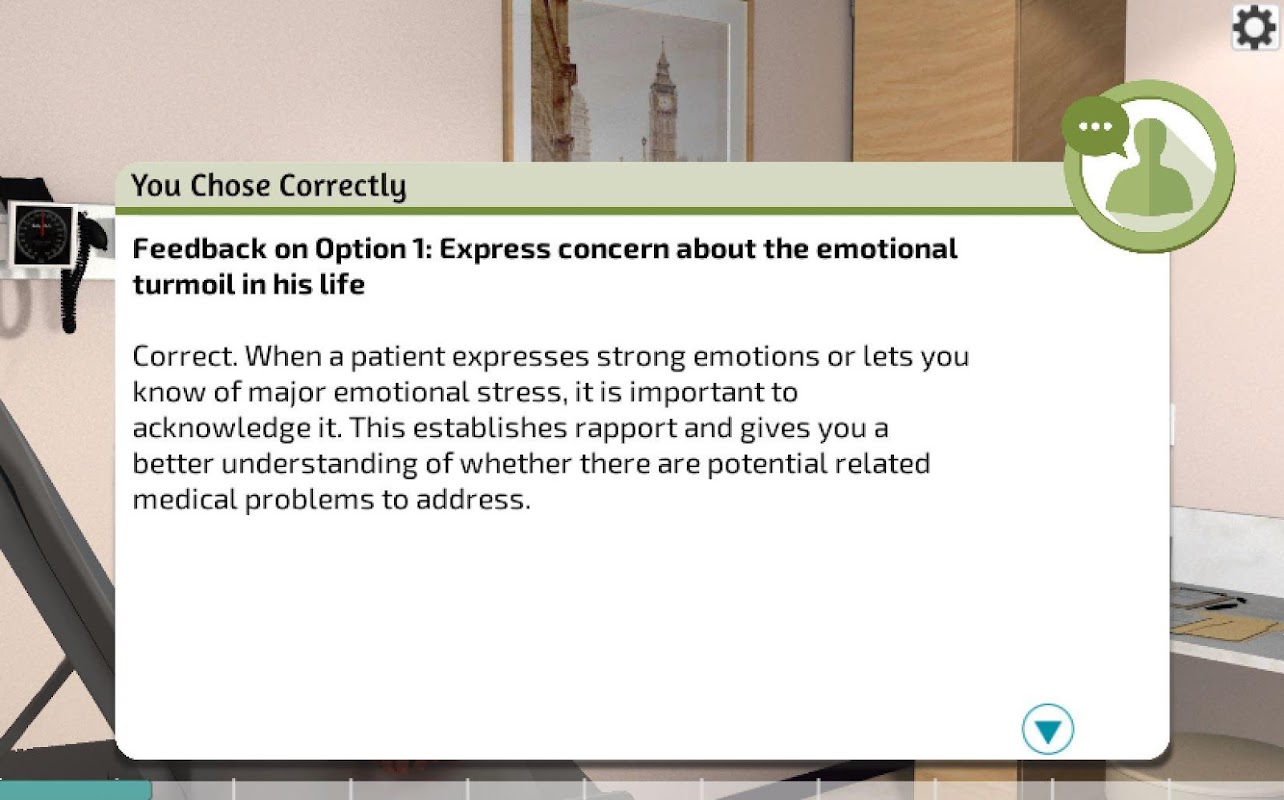 You Chose Correctly

Feedback on Option 1: Express concern about the emotional turmoil in his life

Correct. When a patient expresses strong emotions or lets you know of major emotional stress, it is important to acknowledge it. This establishes rapport and gives you a better understanding of whether there are potential related medical problems to address.